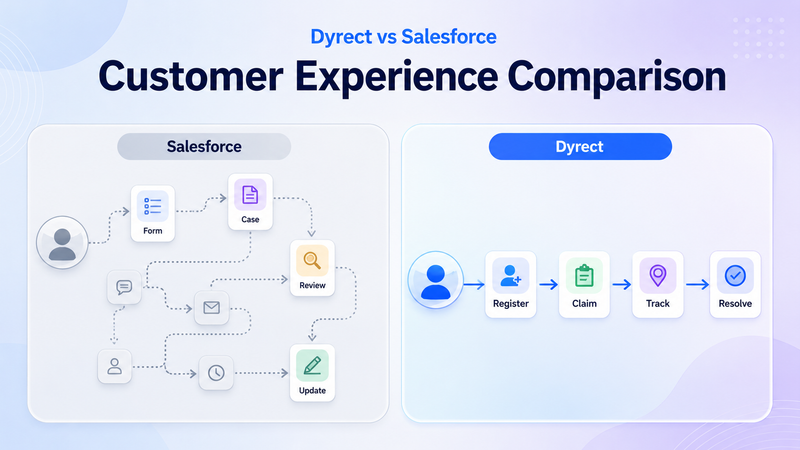 Dyrect vs Salesforce

Customer Experience Comparison

Salesforce

Form

Case

Review

Update

Dyrect

Register

Claim

Track

Resolve